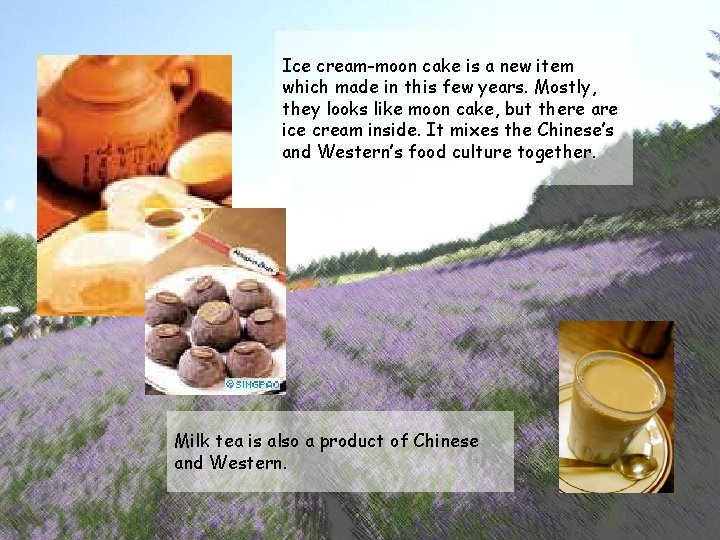 Ice cream-moon cake is a new item which made in this few years. Mostly, they looks like moon cake, but there are ice cream inside. It mixes the Chinese's and Western's food culture together.

SINGPAO

Milk tea is also a product of Chinese and Western.